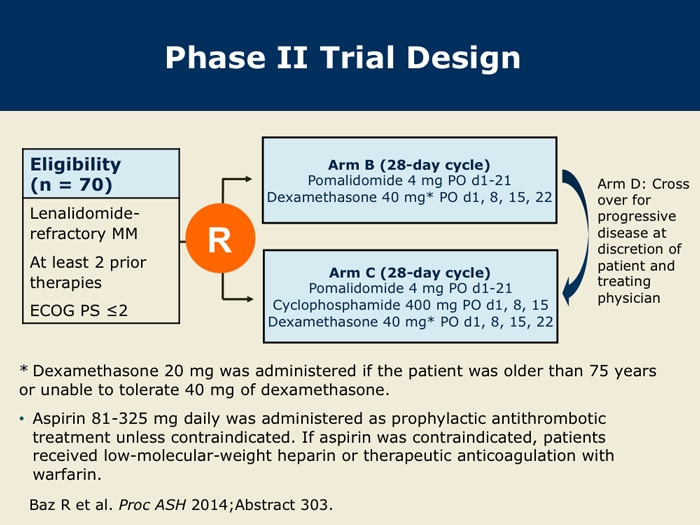 Phase II Trial Design

Eligibility (n = 70)

Lenalidomide-refractory MM

At least 2 prior therapies

ECOG PS ≤2

R

Arm B (28-day cycle)
Pomalidomide 4 mg PO d1-21
Dexamethasone 40 mg* PO d1, 8, 15, 22

Arm C (28-day cycle)
Pomalidomide 4 mg PO d1-21
Cyclophosphamide 400 mg PO d1, 8, 15
Dexamethasone 40 mg* PO d1, 8, 15, 22

Arm D: Cross over for progressive disease at discretion of patient and treating physician

* Dexamethasone 20 mg was administered if the patient was older than 75 years or unable to tolerate 40 mg of dexamethasone.

• Aspirin 81-325 mg daily was administered as prophylactic antithrombotic treatment unless contraindicated. If aspirin was contraindicated, patients received low-molecular-weight heparin or therapeutic anticoagulation with warfarin.

Baz R et al. Proc ASH 2014;Abstract 303.